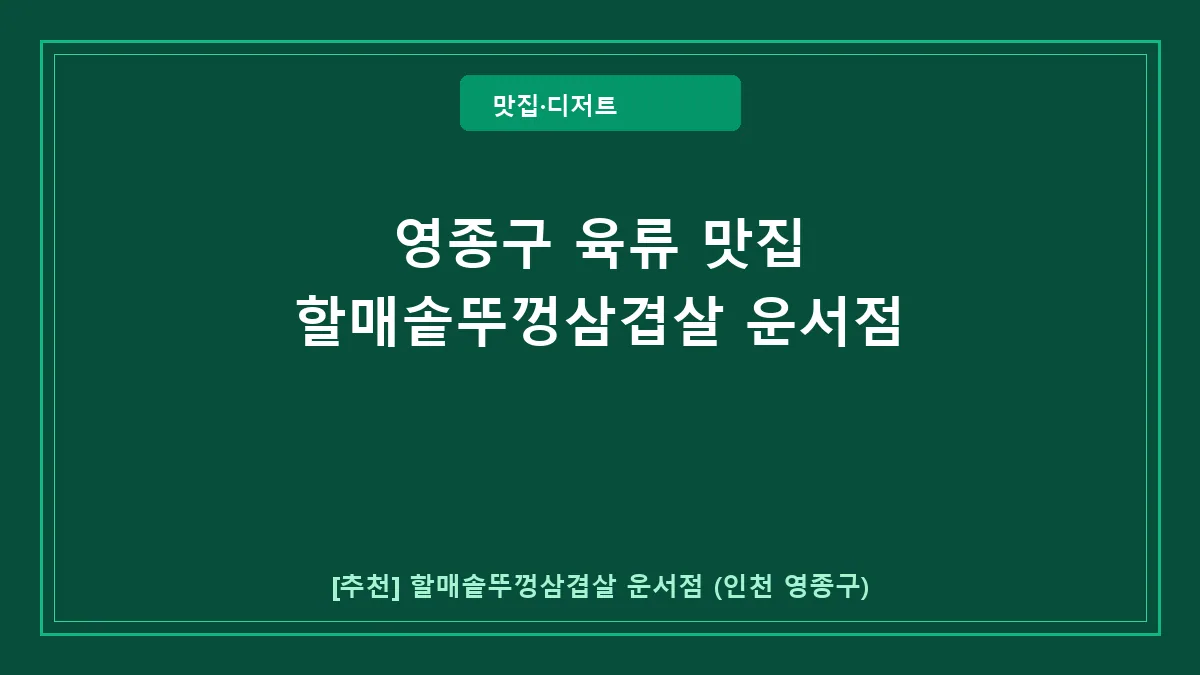 맛집·디저트

영종구 육류 맛집
할매솥뚜껑삼겹살 운서점

[추천] 할매솥뚜껑삼겹살 운서점 (인천 영종구)